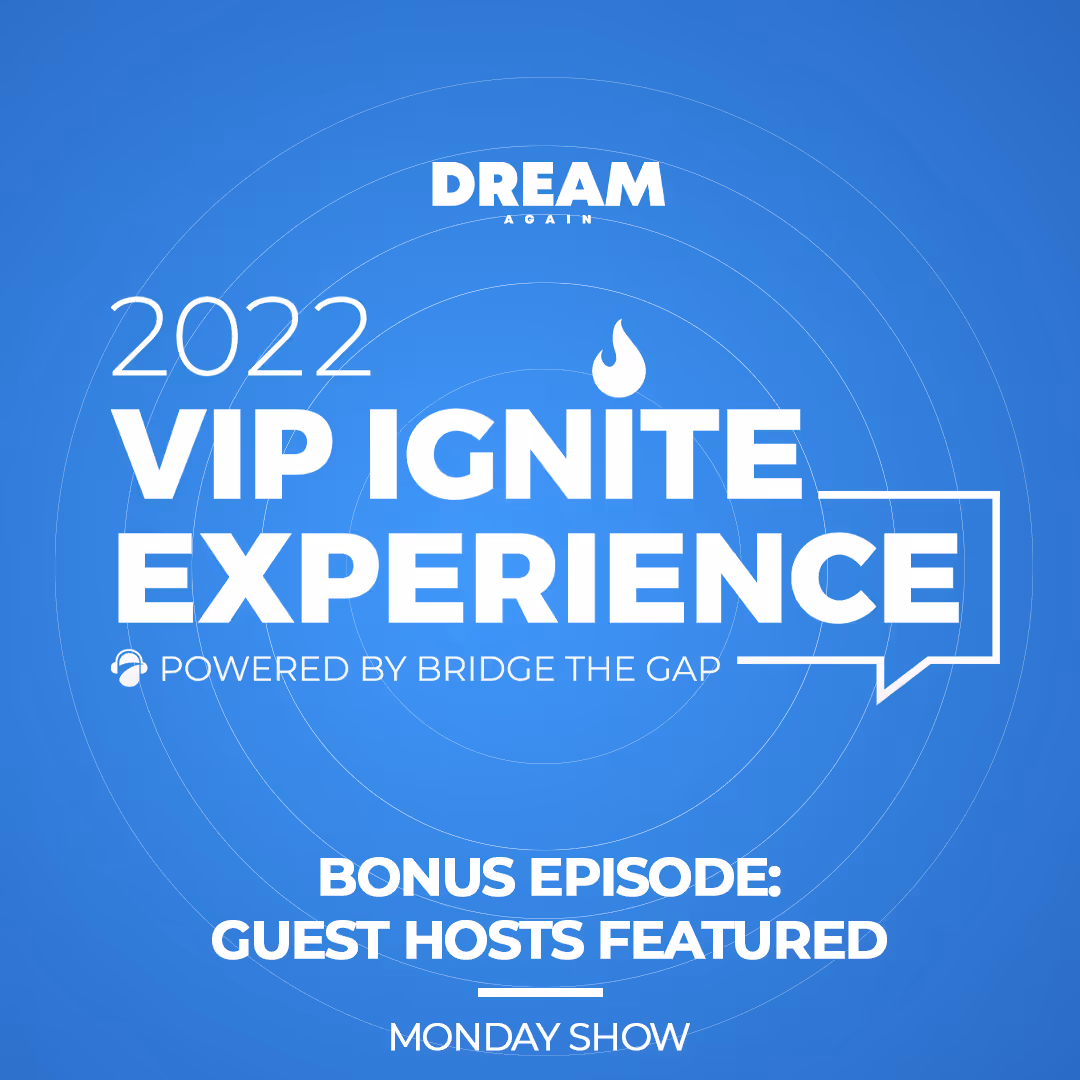 DREAM
AGAIN

2022
VIP IGNITE
EXPERIENCE
POWERED BY BRIDGE THE GAP

BONUS EPISODE:
GUEST HOSTS FEATURED

MONDAY SHOW